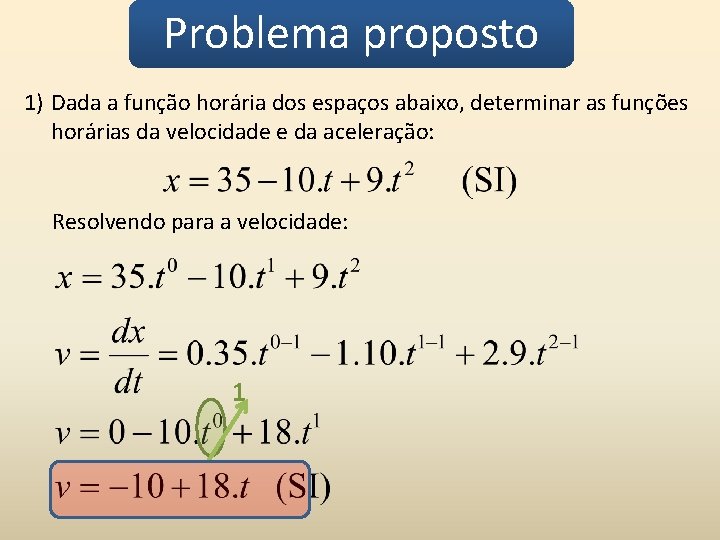 Problema proposto

1) Dada a função horária dos espaços abaixo, determinar as funções horárias da velocidade e da aceleração:

$x = 35 - 10.t + 9.t^2$ (SI)

Resolvendo para a velocidade:

$x = 35.t^0 - 10.t^1 + 9.t^2$

$v = \frac{dx}{dt} = 0.35.t^{0-1} - 1.10.t^{1-1} + 2.9.t^{2-1}$

1

$v = 0 - 10.t^0 + 18.t^1$

$v = -10 + 18.t$ (SI)